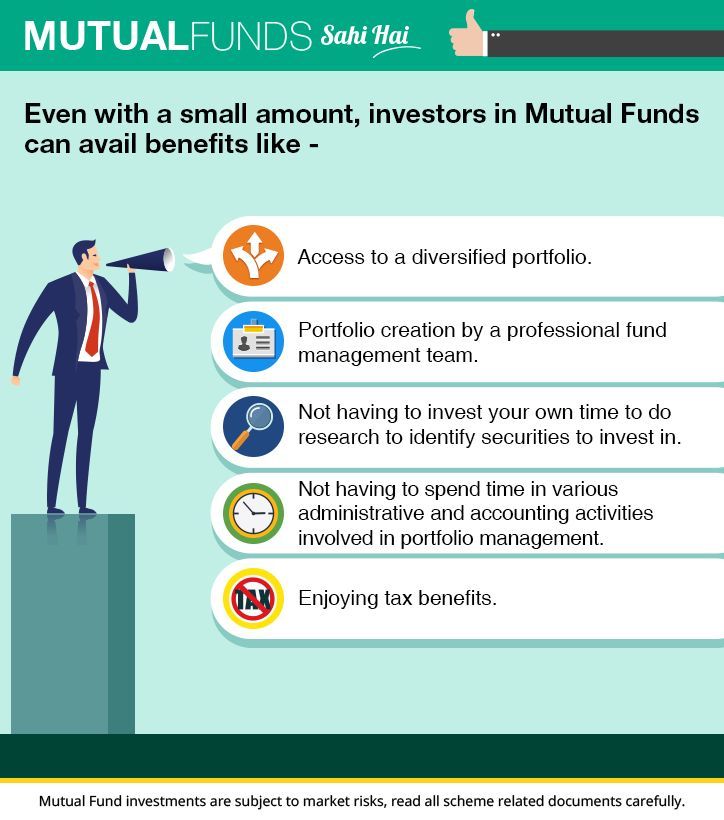 MUTUALFUNDS Sahi Hai

Even with a small amount, investors in Mutual Funds can avail benefits like -

Access to a diversified portfolio.

Portfolio creation by a professional fund management team.

Not having to invest your own time to do research to identify securities to invest in.

Not having to spend time in various administrative and accounting activities involved in portfolio management.

TAX

Enjoying tax benefits.

Mutual Fund investments are subject to market risks, read all scheme related documents carefully.